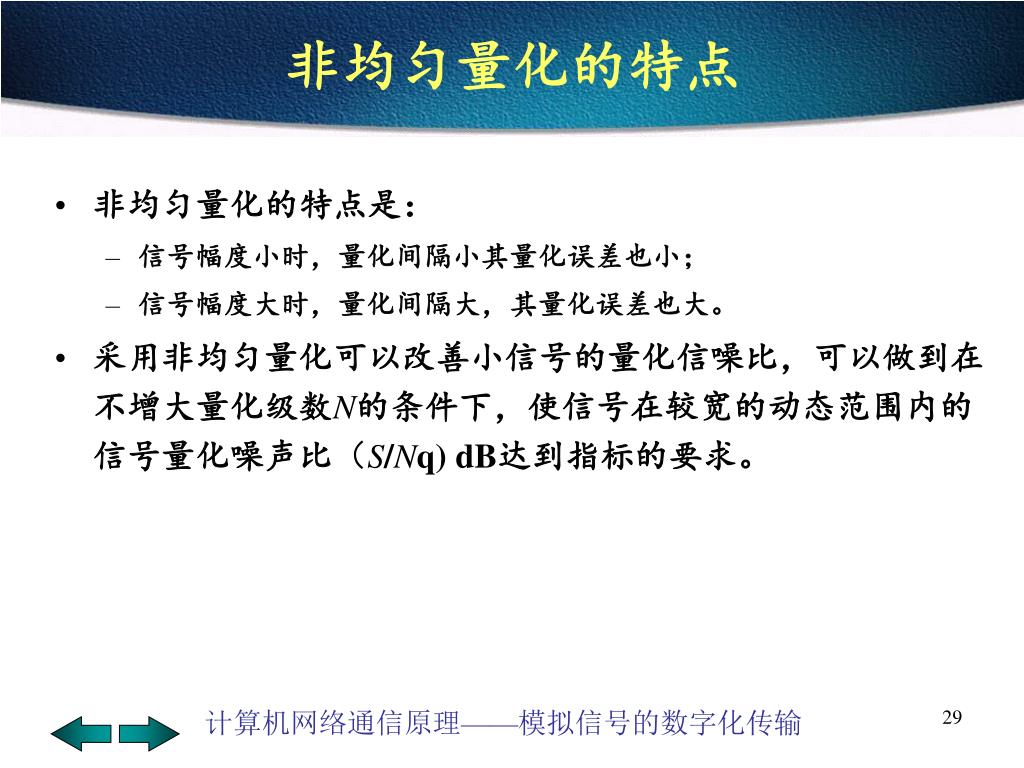 非均匀量化的特点

• 非均匀量化的特点是：
– 信号幅度小时，量化间隔小其量化误差也小；
– 信号幅度大时，量化间隔大，其量化误差也大。
• 采用非均匀量化可以改善小信号的量化信噪比，可以做到在不增大量化级数$N$的条件下，使信号在较宽的动态范围内的信号量化噪声比（$S/N$q) dB达到指标的要求。

计算机网络通信原理——模拟信号的数字化传输

29